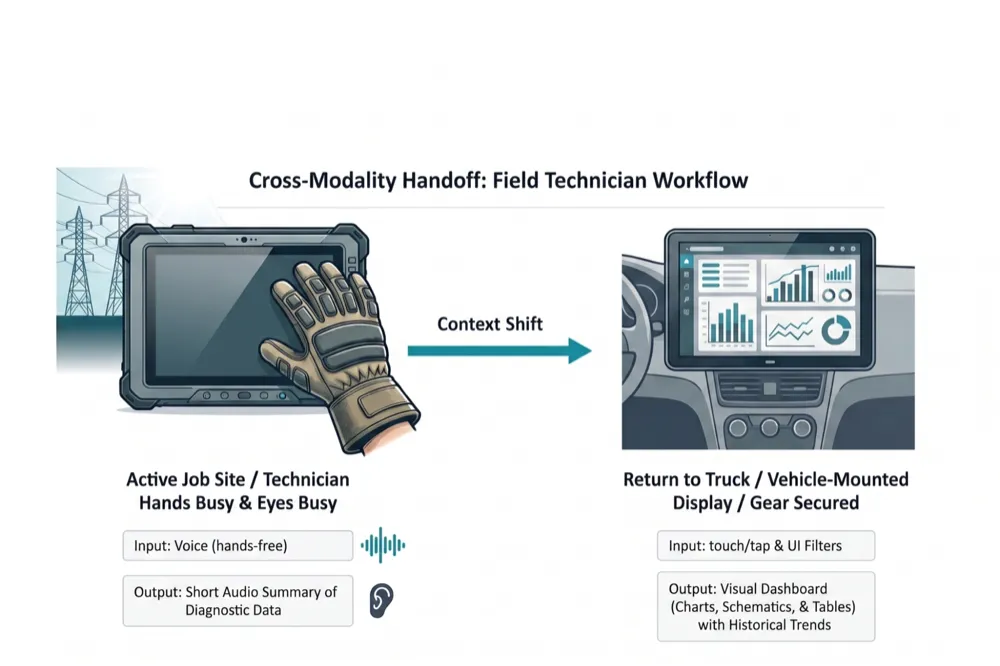 Cross-Modality Handoff: Field Technician Workflow

Context Shift

Active Job Site / Technician Hands Busy & Eyes Busy

Input: Voice (hands-free)

Output: Short Audio Summary of Diagnostic Data

Return to Truck / Vehicle-Mounted Display / Gear Secured

Input: touch/tap & UI Filters

Output: Visual Dashboard (Charts, Schematics, & Tables) with Historical Trends